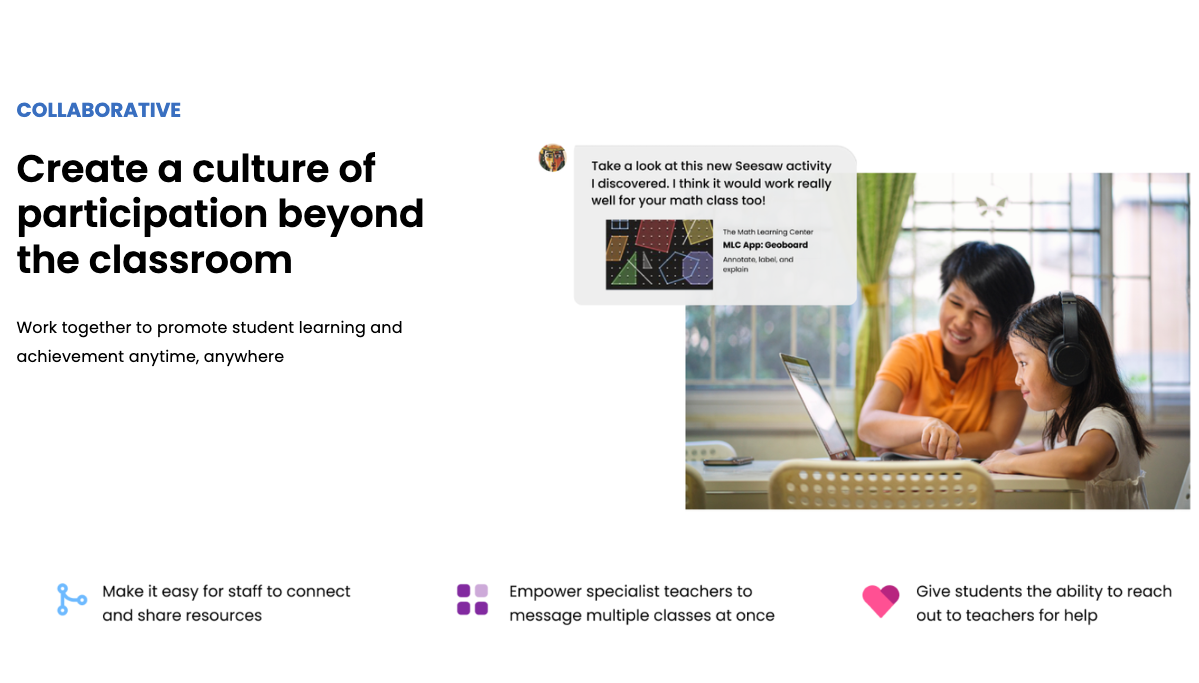 COLLABORATIVE

Create a culture of participation beyond the classroom

Work together to promote student learning and achievement anytime, anywhere

Take a look at this new Seesaw activity I discovered. I think it would work really well for your math class too!

The Math Learning Center
MLC App: Geoboard
Annotate, label, and explain

Make it easy for staff to connect and share resources

Empower specialist teachers to message multiple classes at once

Give students the ability to reach out to teachers for help